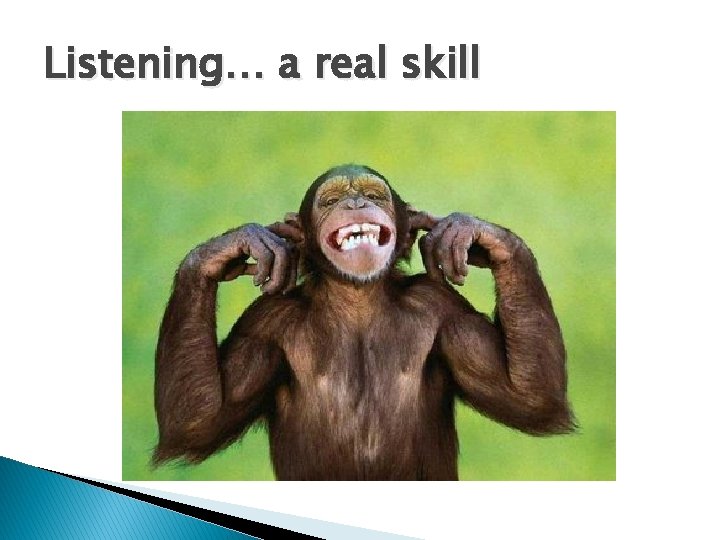 Listening… a real skill